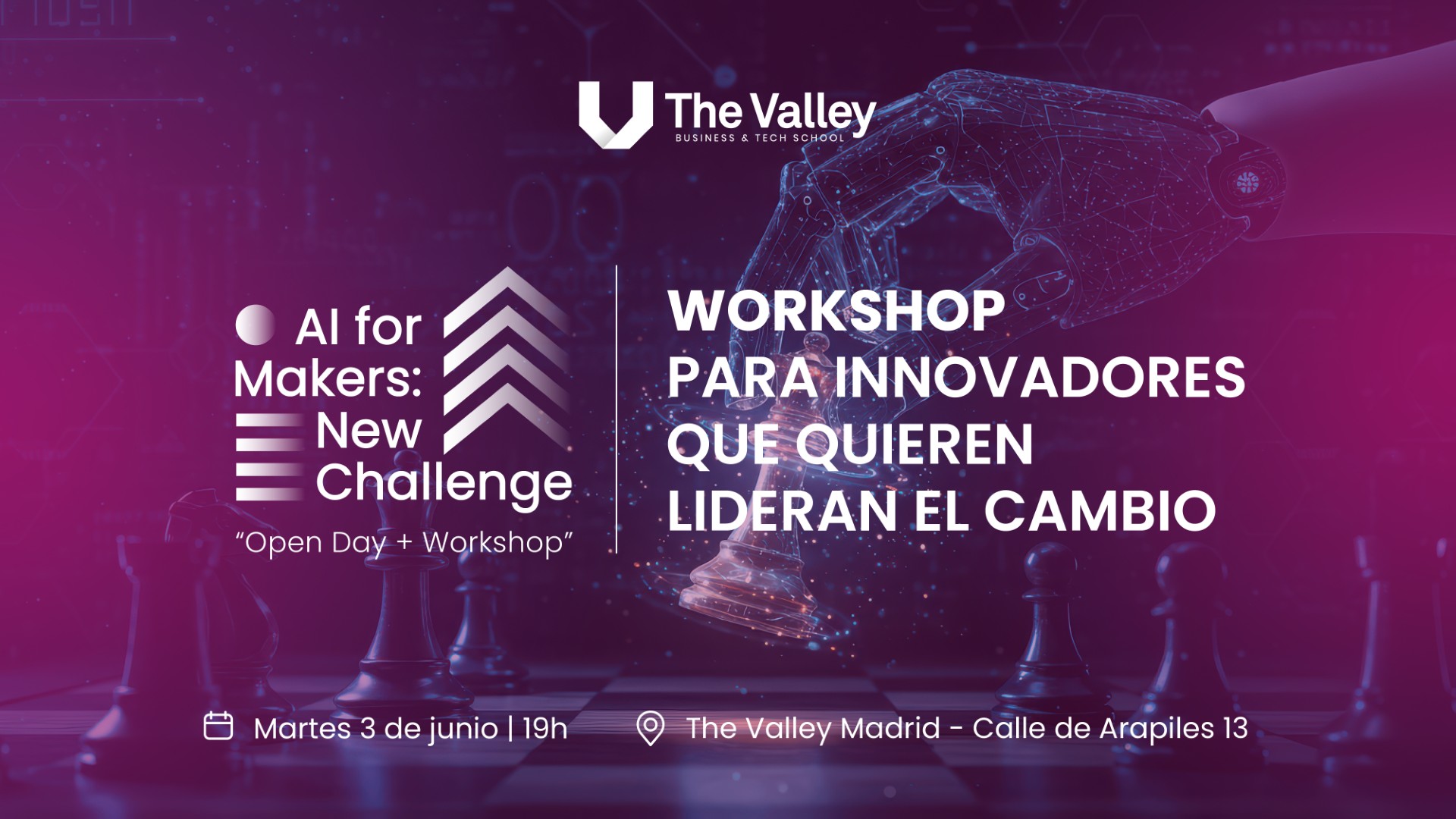 The Valley
BUSINESS & TECH SCHOOL

AI for Makers: New Challenge
"Open Day + Workshop"

WORKSHOP
PARA INNOVADORES
QUE QUIEREN
LIDERAN EL CAMBIO

Martes 3 de junio | 19h

The Valley Madrid - Calle de Arapiles 13